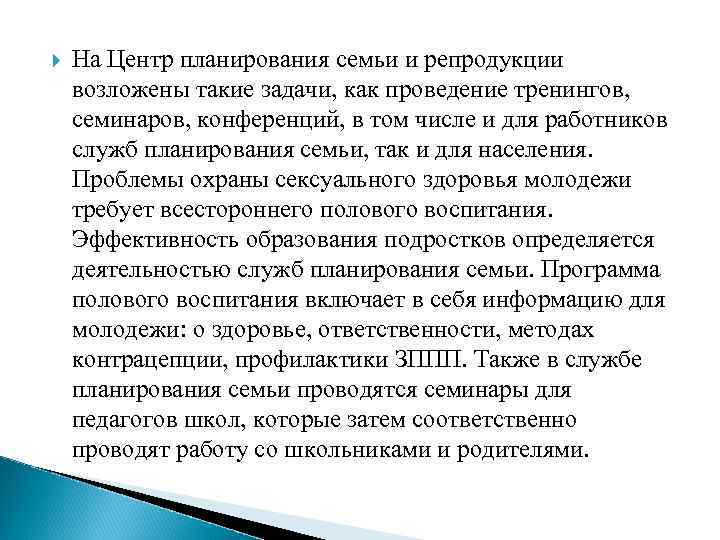 На Центр планирования семьи и репродукции возложены такие задачи, как проведение тренингов, семинаров, конференций, в том числе и для работников служб планирования семьи, так и для населения. Проблемы охраны сексуального здоровья молодежи требует всестороннего полового воспитания. Эффективность образования подростков определяется деятельностью служб планирования семьи. Программа полового воспитания включает в себя информацию для молодежи: о здоровье, ответственности, методах контрацепции, профилактики ЗППП. Также в службе планирования семьи проводятся семинары для педагогов школ, которые затем соответственно проводят работу со школьниками и родителями.